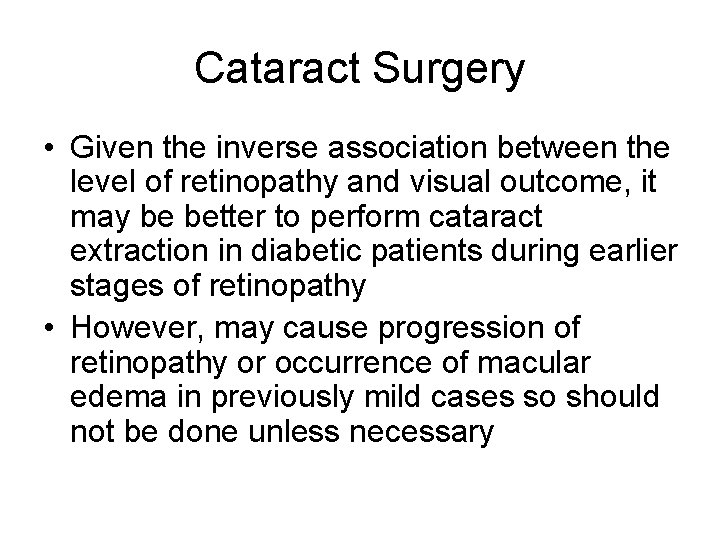 Cataract Surgery

• Given the inverse association between the level of retinopathy and visual outcome, it may be better to perform cataract extraction in diabetic patients during earlier stages of retinopathy

• However, may cause progression of retinopathy or occurrence of macular edema in previously mild cases so should not be done unless necessary